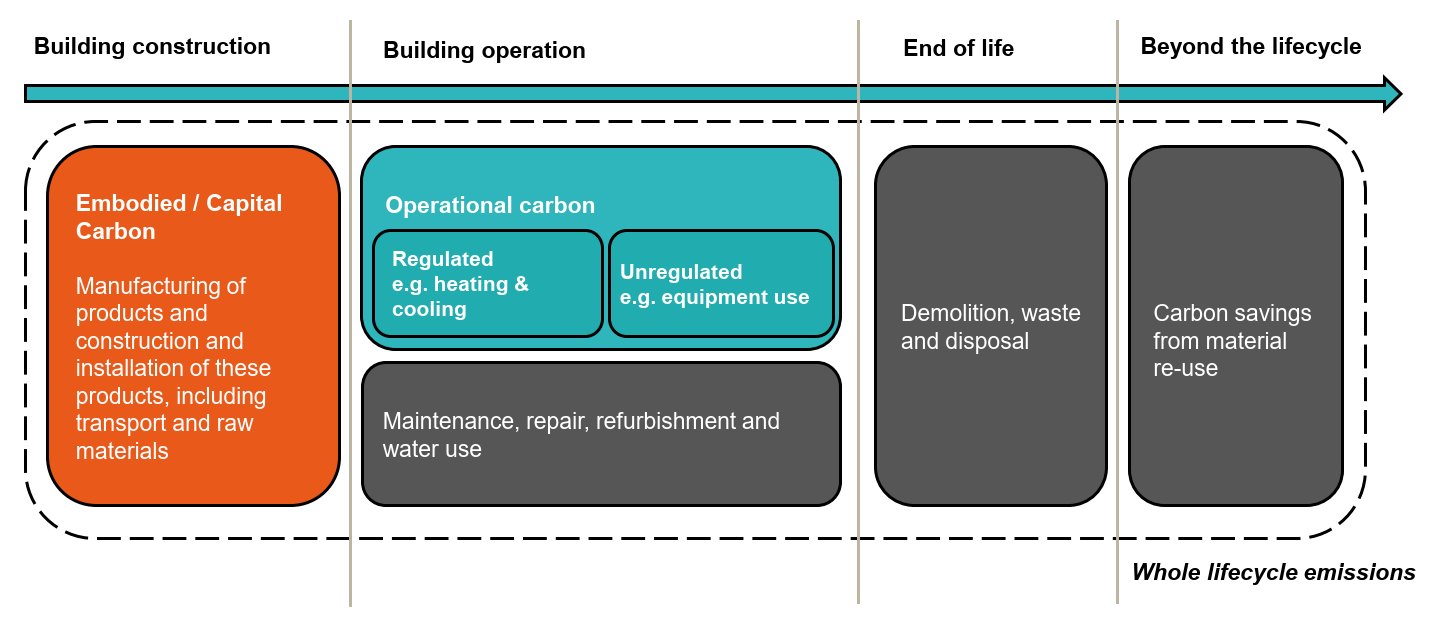 Building construction

Building operation

End of life

Beyond the lifecycle

Embodied / Capital Carbon

Manufacturing of products and construction and installation of these products, including transport and raw materials

Operational carbon

Regulated
e.g. heating & cooling

Unregulated
e.g. equipment use

Maintenance, repair, refurbishment and water use

Demolition, waste and disposal

Carbon savings from material re-use

Whole lifecycle emissions